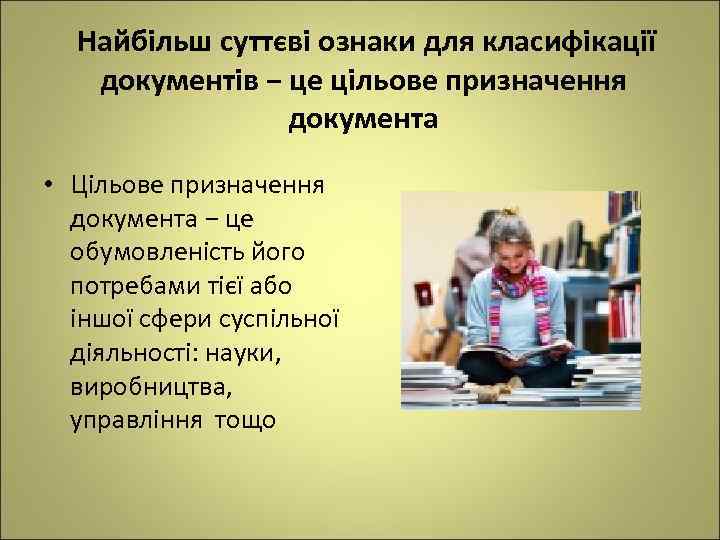 Найбільш суттєві ознаки для класифікації документів – це цільове призначення документа

• Цільове призначення документа – це обумовленість його потребами тієї або іншої сфери суспільної діяльності: науки, виробництва, управління тощо